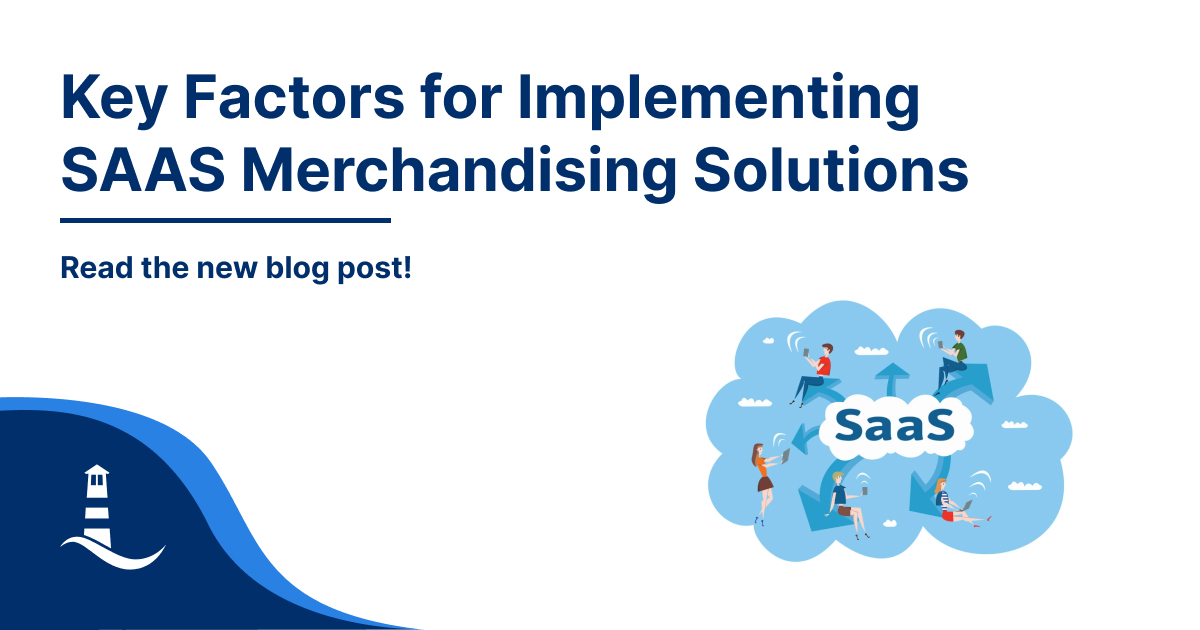 Key Factors for Implementing SAAS Merchandising Solutions

Read the new blog post!

SaaS